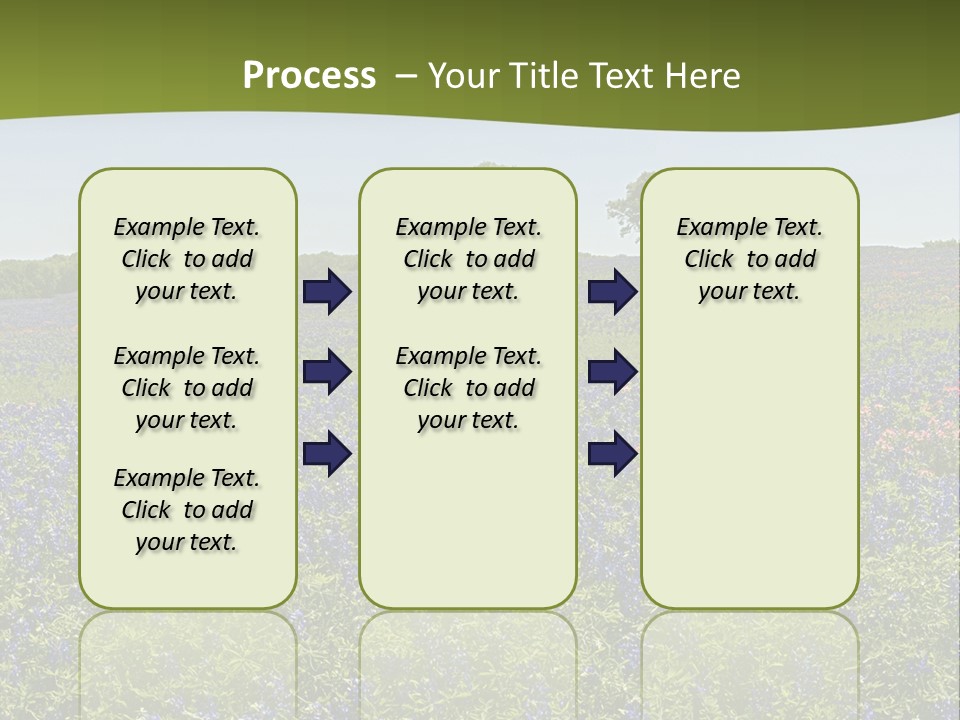 Process – Your Title Text Here

Example Text. Click to add your text.

Example Text. Click to add your text.

Example Text. Click to add your text.

Example Text. Click to add your text.

Example Text. Click to add your text.

Example Text. Click to add your text.